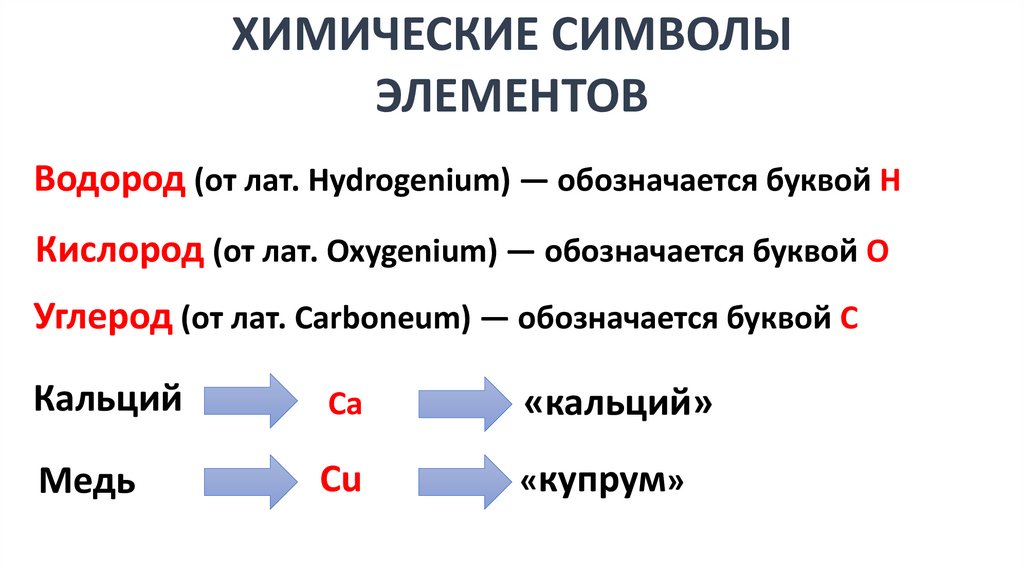 ХИМИЧЕСКИЕ СИМВОЛЫ ЭЛЕМЕНТОВ

Водород (от лат. Hydrogenium) — обозначается буквой H

Кислород (от лат. Oxygenium) — обозначается буквой O

Углерод (от лат. Carboneum) — обозначается буквой C

Кальций Ca «кальций»

Медь Cu «купрум»